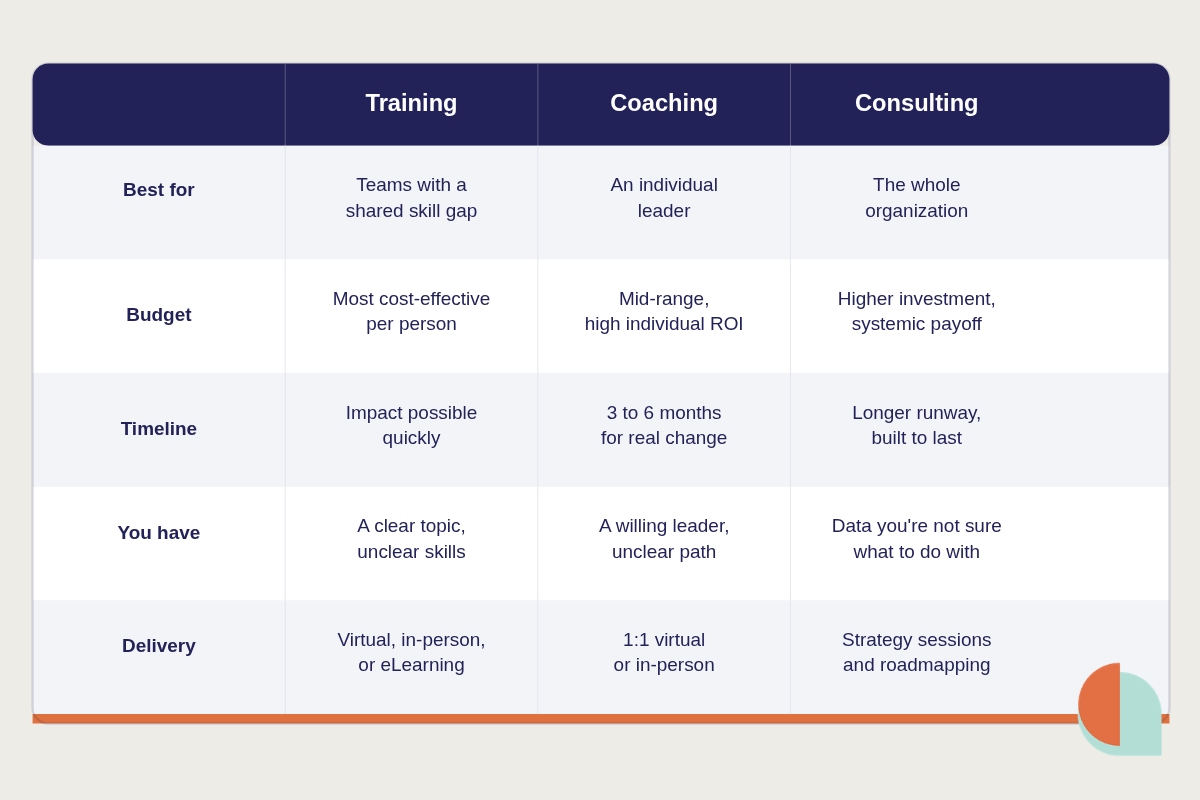 | | Training | Coaching | Consulting |
|---|---|---|---|
| Best for | Teams with a shared skill gap | An individual leader | The whole organization |
| Budget | Most cost-effective per person | Mid-range, high individual ROI | Higher investment, systemic payoff |
| Timeline | Impact possible quickly | 3 to 6 months for real change | Longer runway, built to last |
| You have | A clear topic, unclear skills | A willing leader, unclear path | Data you're not sure what to do with |
| Delivery | Virtual, in-person, or eLearning | 1:1 virtual or in-person | Strategy sessions and roadmapping |